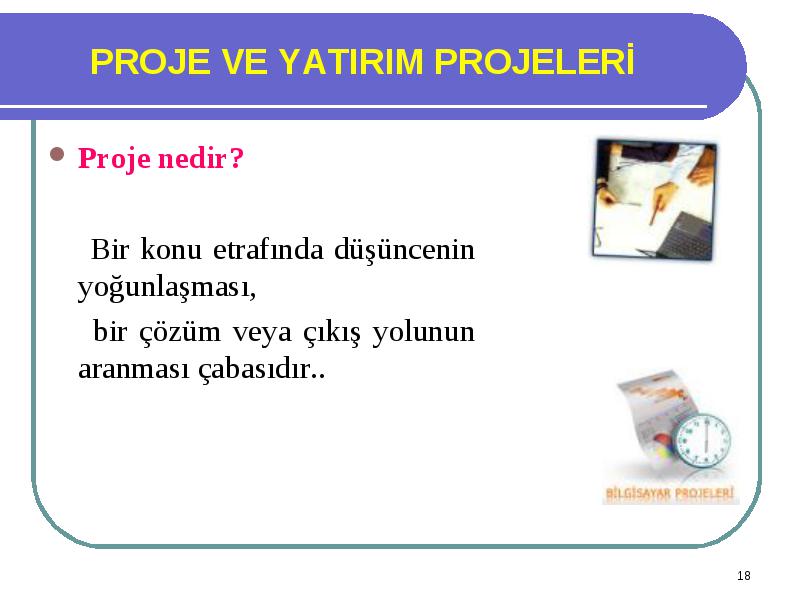 PROJE VE YATIRIM PROJELERİ

Proje nedir?

Bir konu etrafında düşüncenin yoğunlaşması,

bir çözüm veya çıkış yolunun aranması çabasıdır..

BİLGİSAYAR PROJELERİ

18